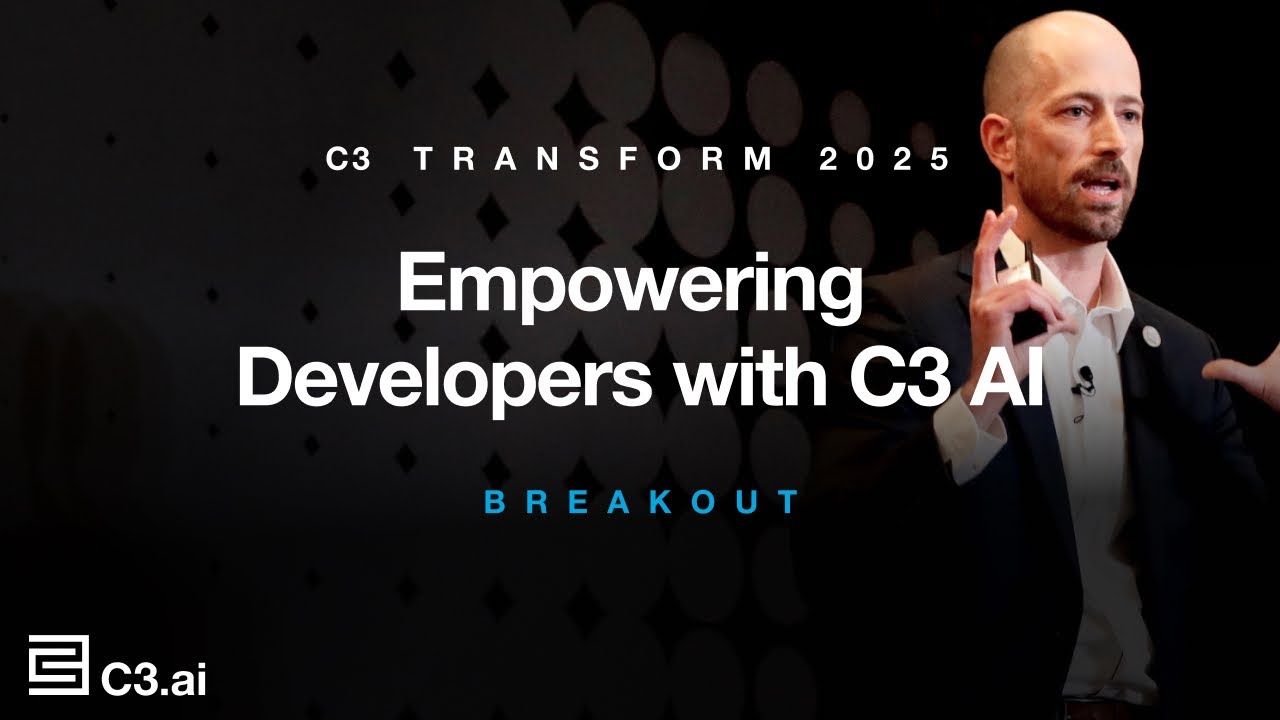 C3 TRANSFORM 2025

Empowering Developers with C3 AI

BREAKOUT

C3.ai